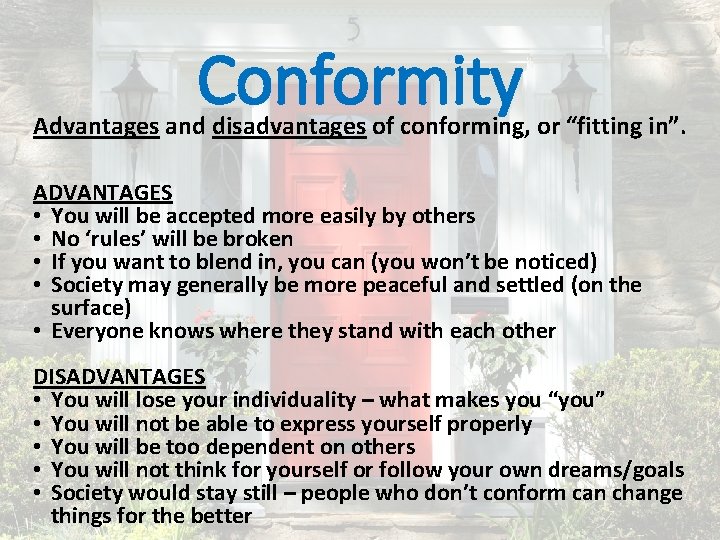 5

Conformity

Advantages and disadvantages of conforming, or “fitting in”.

ADVANTAGES
• You will be accepted more easily by others
• No ‘rules’ will be broken
• If you want to blend in, you can (you won’t be noticed)
• Society may generally be more peaceful and settled (on the surface)
• Everyone knows where they stand with each other

DISADVANTAGES
• You will lose your individuality – what makes you “you”
• You will not be able to express yourself properly
• You will be too dependent on others
• You will not think for yourself or follow your own dreams/goals
• Society would stay still – people who don’t conform can change things for the better